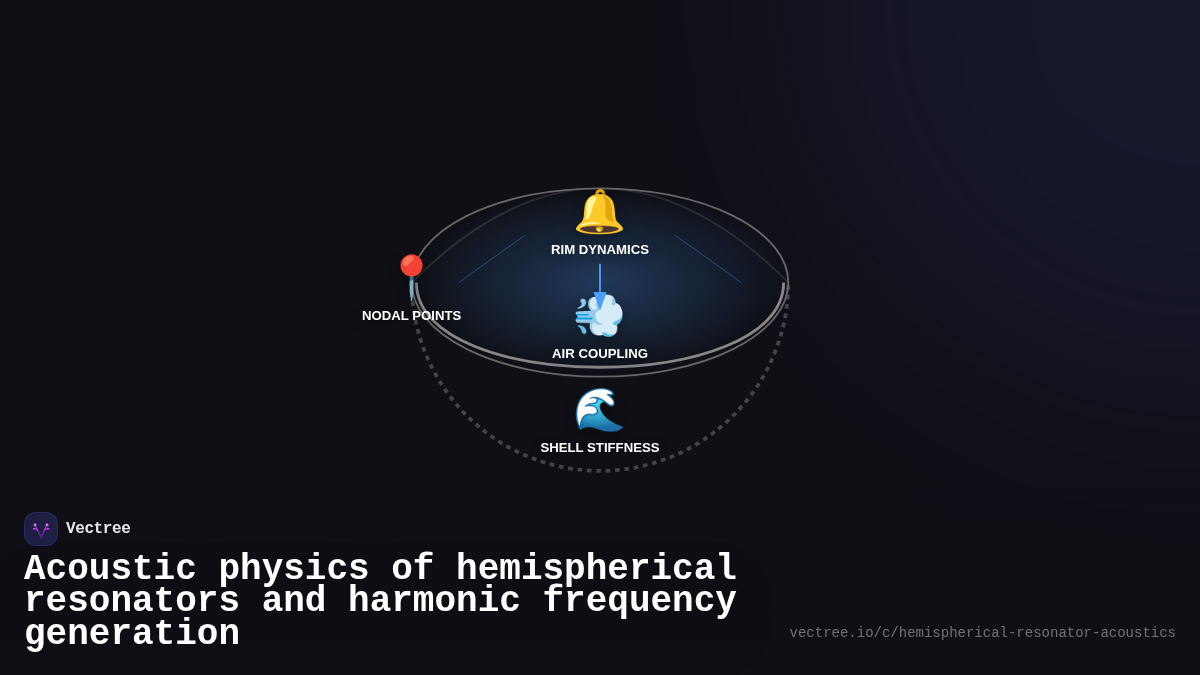 RIM DYNAMICS

NODAL POINTS

AIR COUPLING

SHELL STIFFNESS

Vectree

Acoustic physics of hemispherical resonators and harmonic frequency generation

vectree.io/c/hemispherical-resonator-acoustics